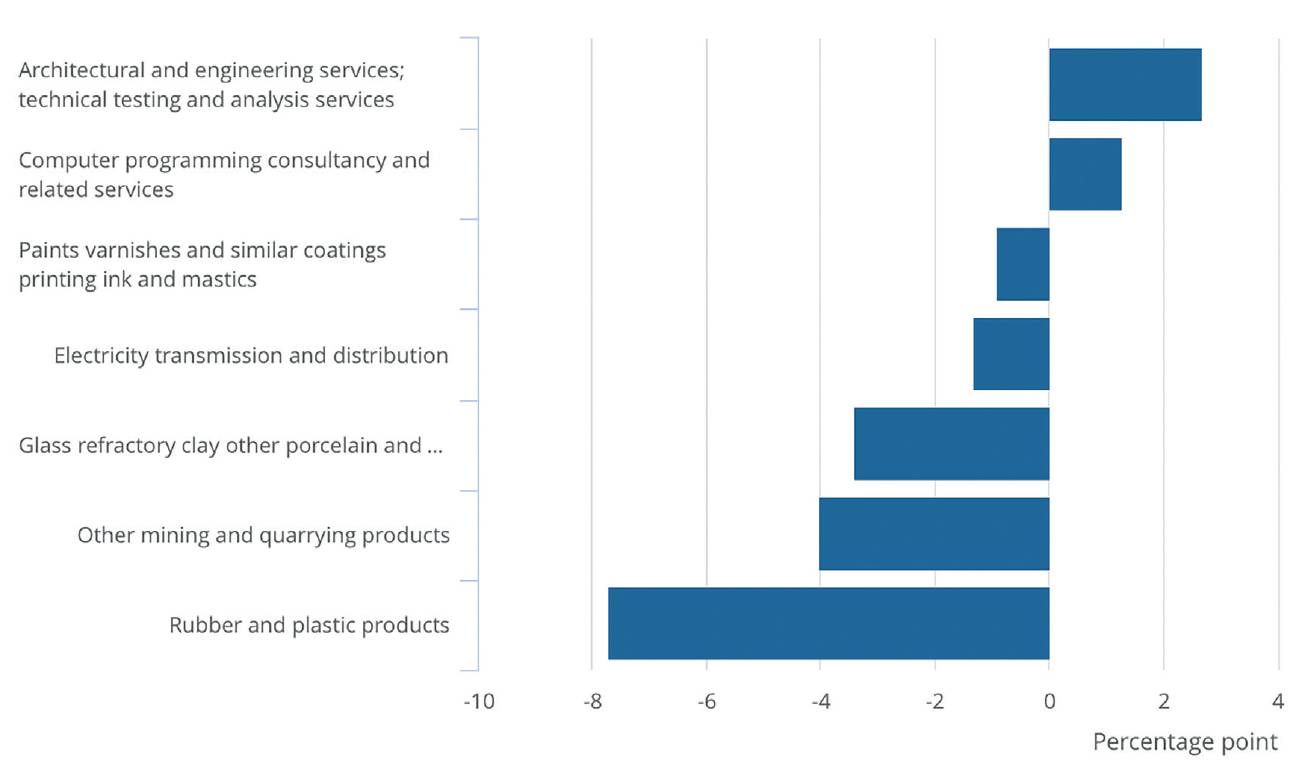 Architectural and engineering services; technical testing and analysis services

Computer programming consultancy and related services

Paints varnishes and similar coatings printing ink and mastics

Electricity transmission and distribution

Glass refractory clay other porcelain and ...

Other mining and quarrying products

Rubber and plastic products

-10
-8
-6
-4
-2
0
2
4

Percentage point